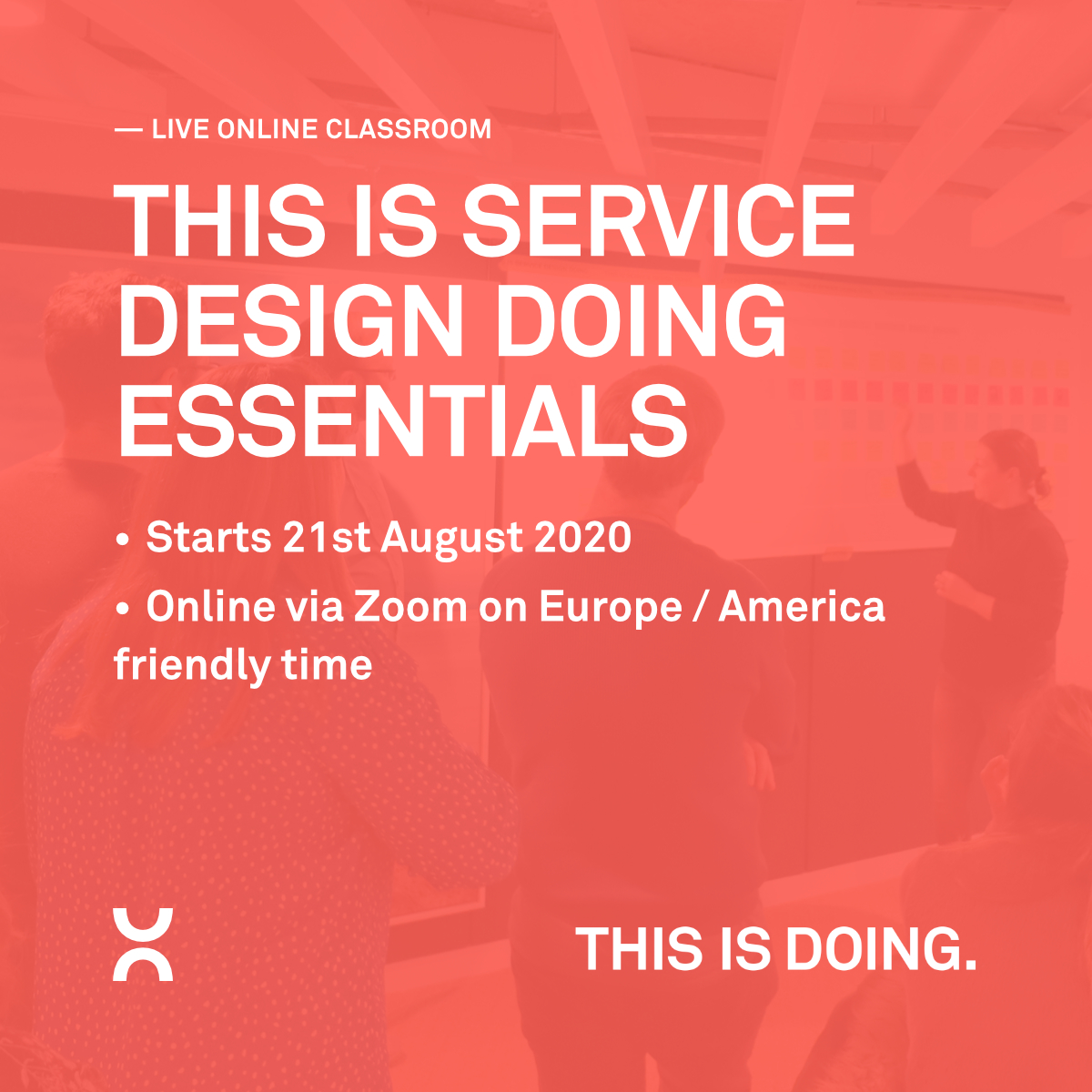 — LIVE ONLINE CLASSROOM

THIS IS SERVICE DESIGN DOING ESSENTIALS

• Starts 21st August 2020

• Online via Zoom on Europe / America friendly time

THIS IS DOING.